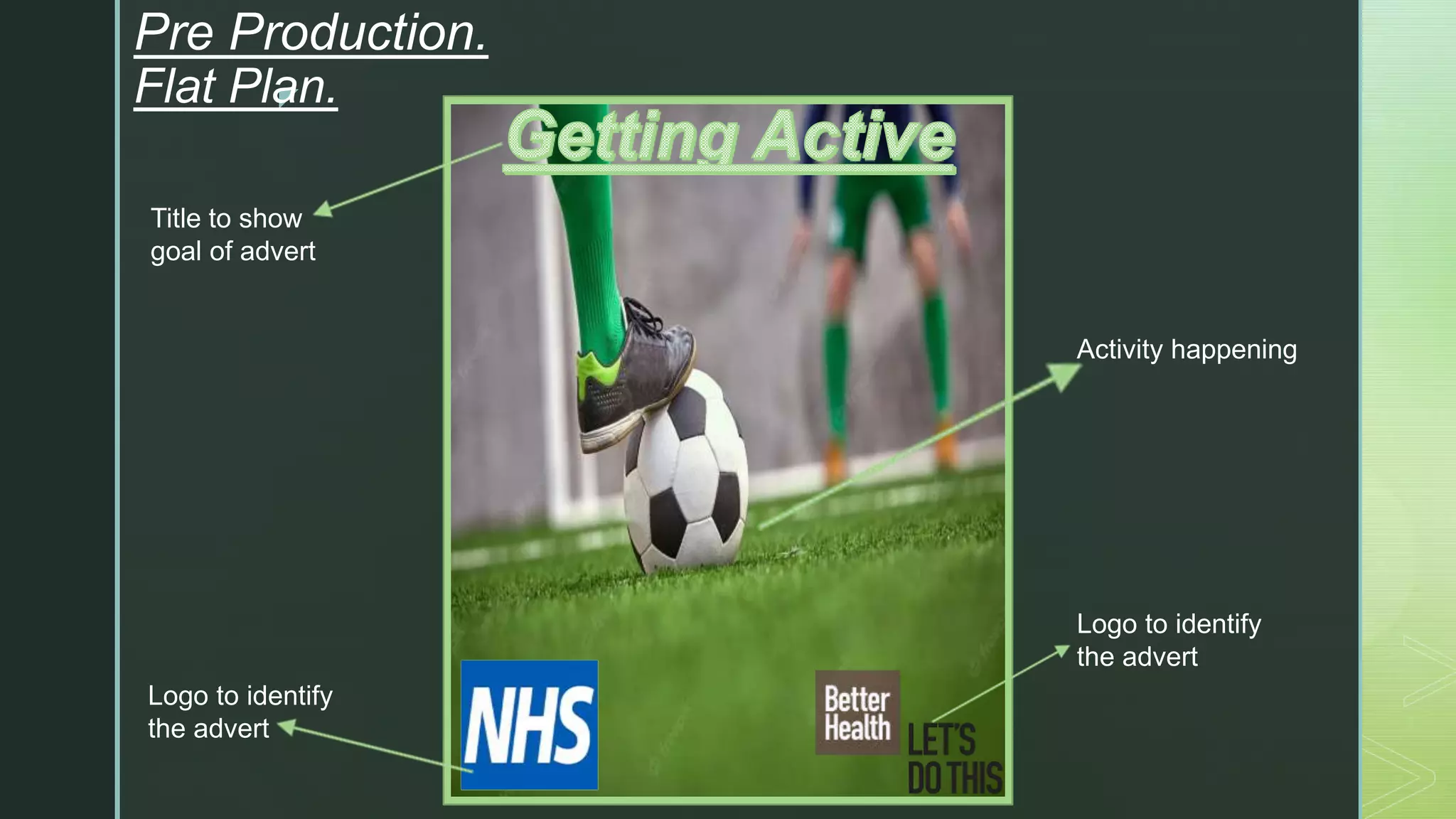 Pre Production.
Flat Plan.

Getting Active

Title to show goal of advert

Activity happening

Logo to identify the advert

Logo to identify the advert

NHS

Better Health

LET'S DO THIS